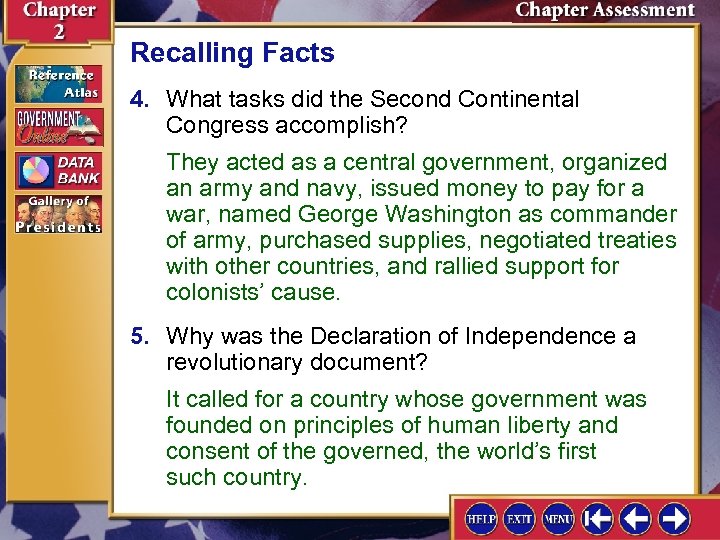 Chapter 2

Chapter Assessment

Reference Atlas

GOVERNMENT Online

DATA BANK

Gallery of Presidents

Recalling Facts

4. What tasks did the Second Continental Congress accomplish?

They acted as a central government, organized an army and navy, issued money to pay for a war, named George Washington as commander of army, purchased supplies, negotiated treaties with other countries, and rallied support for colonists' cause.

5. Why was the Declaration of Independence a revolutionary document?

It called for a country whose government was founded on principles of human liberty and consent of the governed, the world's first such country.

HELP EXIT MENU